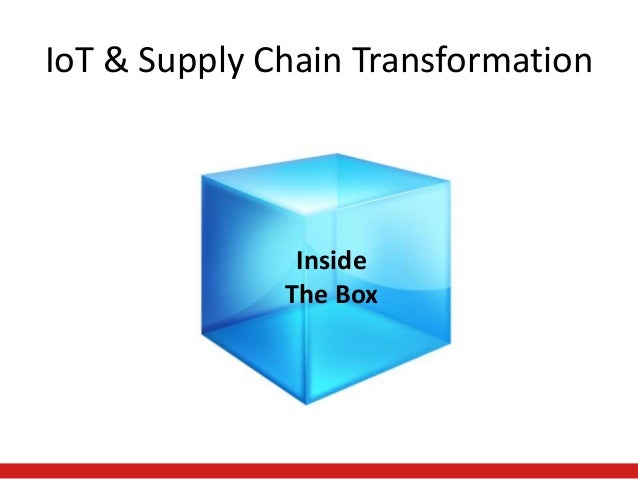 IoT & Supply Chain Transformation

Inside
The Box